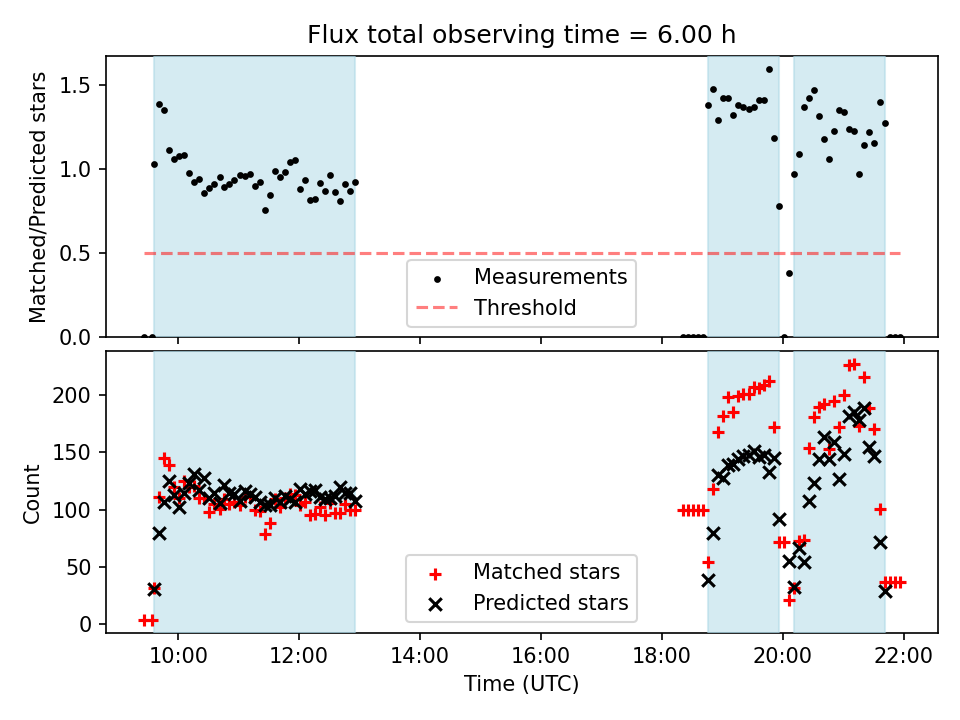 Flux total observing time = 6.00 h

Matched/Predicted stars

1.5
1.0
0.5
0.0

Measurements
Threshold

Count

200
150
100
50
0

Matched stars
Predicted stars

10:00
12:00
14:00
16:00
18:00
20:00
22:00

Time (UTC)